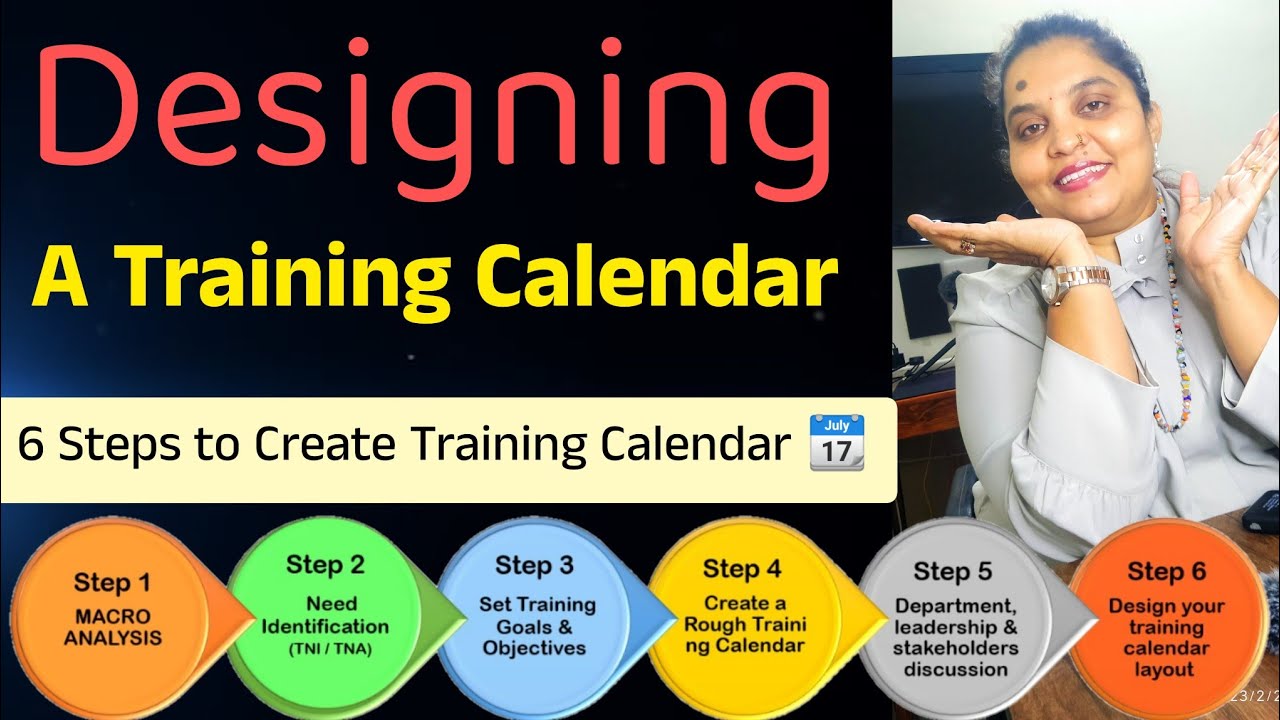 Designing

A Training Calendar

6 Steps to Create Training Calendar July 17

Step 1
MACRO ANALYSIS

Step 2
Need Identification (TNI / TNA)

Step 3
Set Training Goals & Objectives

Step 4
Create a Rough Traini ng Calendar

Step 5
Department, leadership & stakeholders discussion

Step 6
Design your training calendar layout

23/2/2